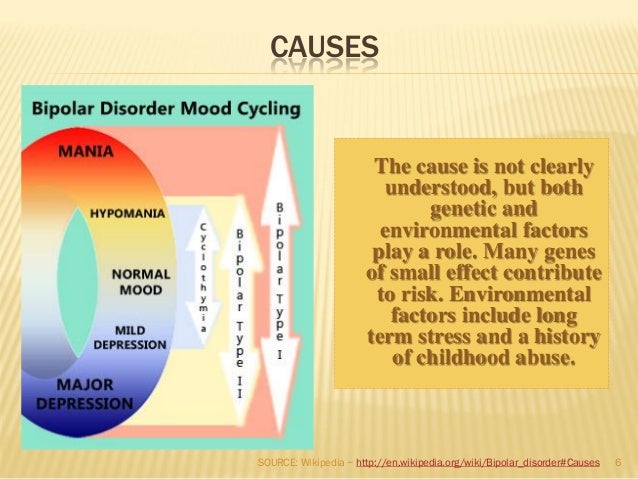 CAUSES

Bipolar Disorder Mood Cycling

MANIA

HYPOMANIA

NORMAL MOOD

MILD DEPRESSION

MAJOR DEPRESSION

Cyclothymia

Bipolar Type II

Bipolar Type I

The cause is not clearly understood, but both genetic and environmental factors play a role. Many genes of small effect contribute to risk. Environmental factors include long term stress and a history of childhood abuse.

SOURCE: Wikipedia – http://en.wikipedia.org/wiki/Bipolar_disorder#Causes 6